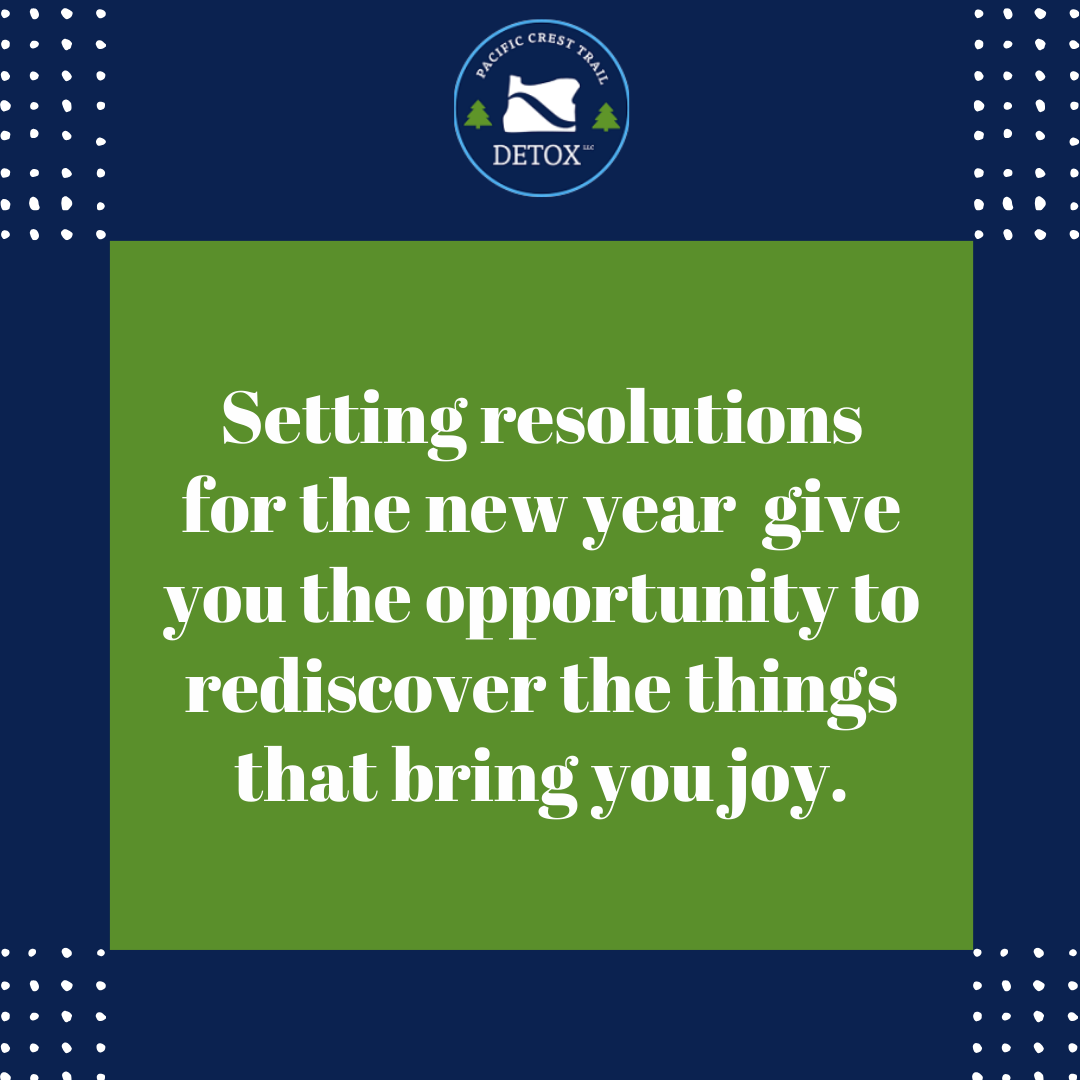 PACIFIC CREST TRAIL
DETOX LLC

Setting resolutions for the new year give you the opportunity to rediscover the things that bring you joy.